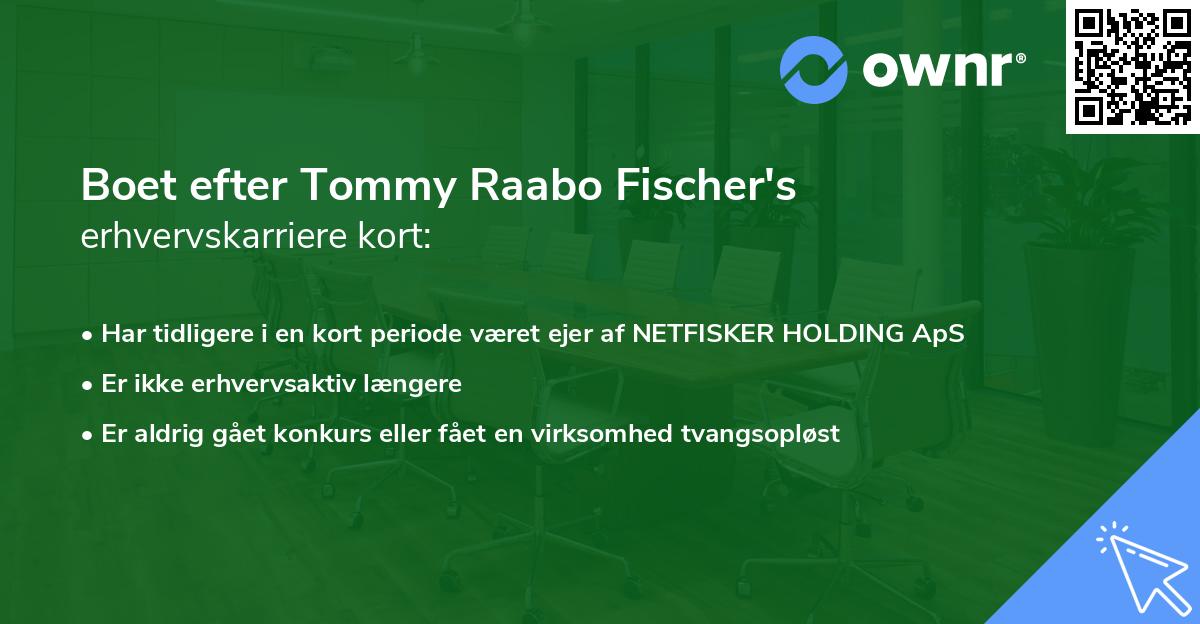 ownr®

Boet efter Tommy Raabo Fischer's erhvervskarriere kort:

• Har tidligere i en kort periode været ejer af NETFISKER HOLDING ApS
• Er ikke erhvervsaktiv længere
• Er aldrig gået konkurs eller fået en virksomhed tvangsopløst